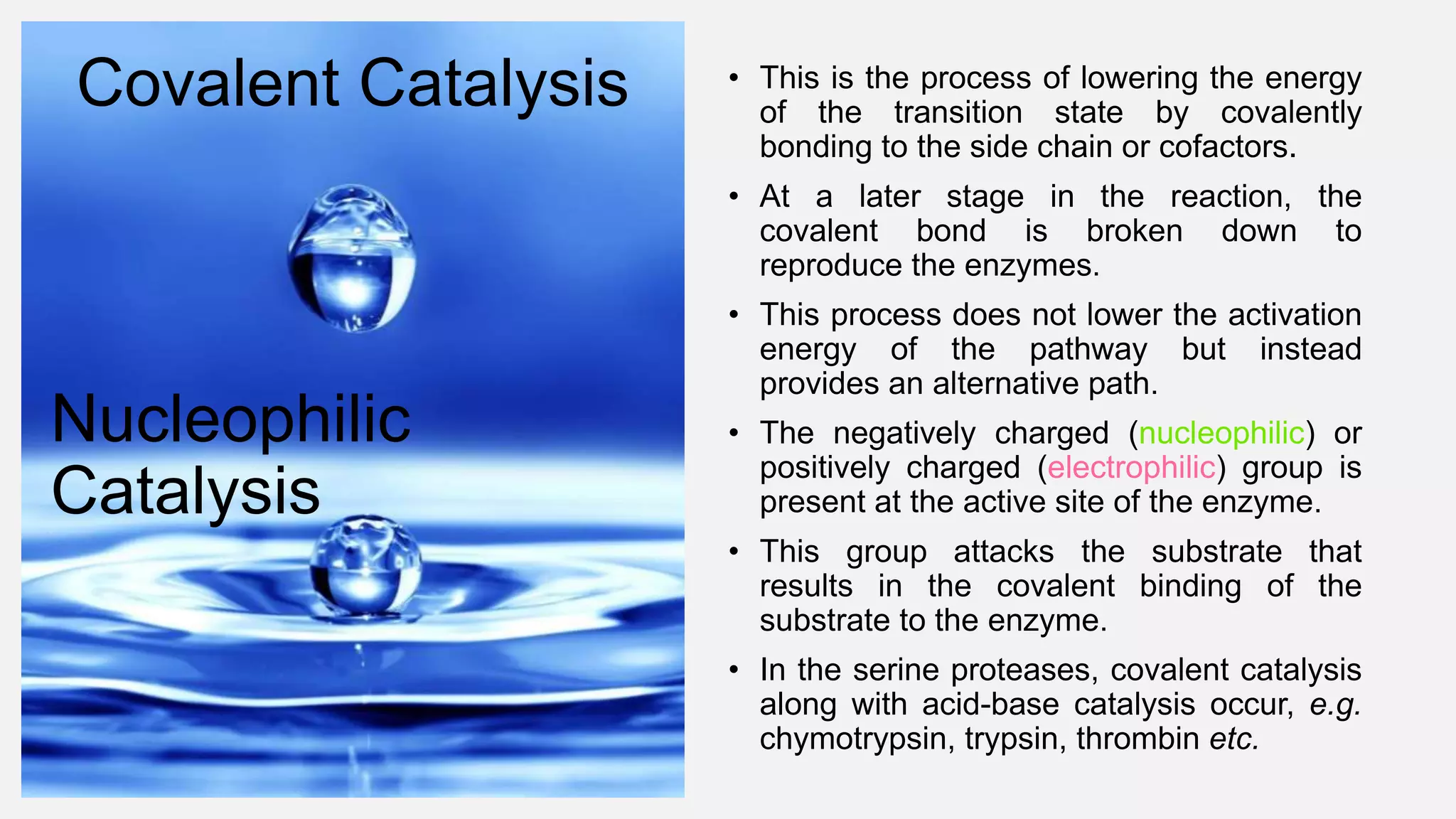 Covalent Catalysis

Nucleophilic Catalysis

• This is the process of lowering the energy of the transition state by covalently bonding to the side chain or cofactors.

• At a later stage in the reaction, the covalent bond is broken down to reproduce the enzymes.

• This process does not lower the activation energy of the pathway but instead provides an alternative path.

• The negatively charged (nucleophilic) or positively charged (electrophilic) group is present at the active site of the enzyme.

• This group attacks the substrate that results in the covalent binding of the substrate to the enzyme.

• In the serine proteases, covalent catalysis along with acid-base catalysis occur, e.g. chymotrypsin, trypsin, thrombin etc.